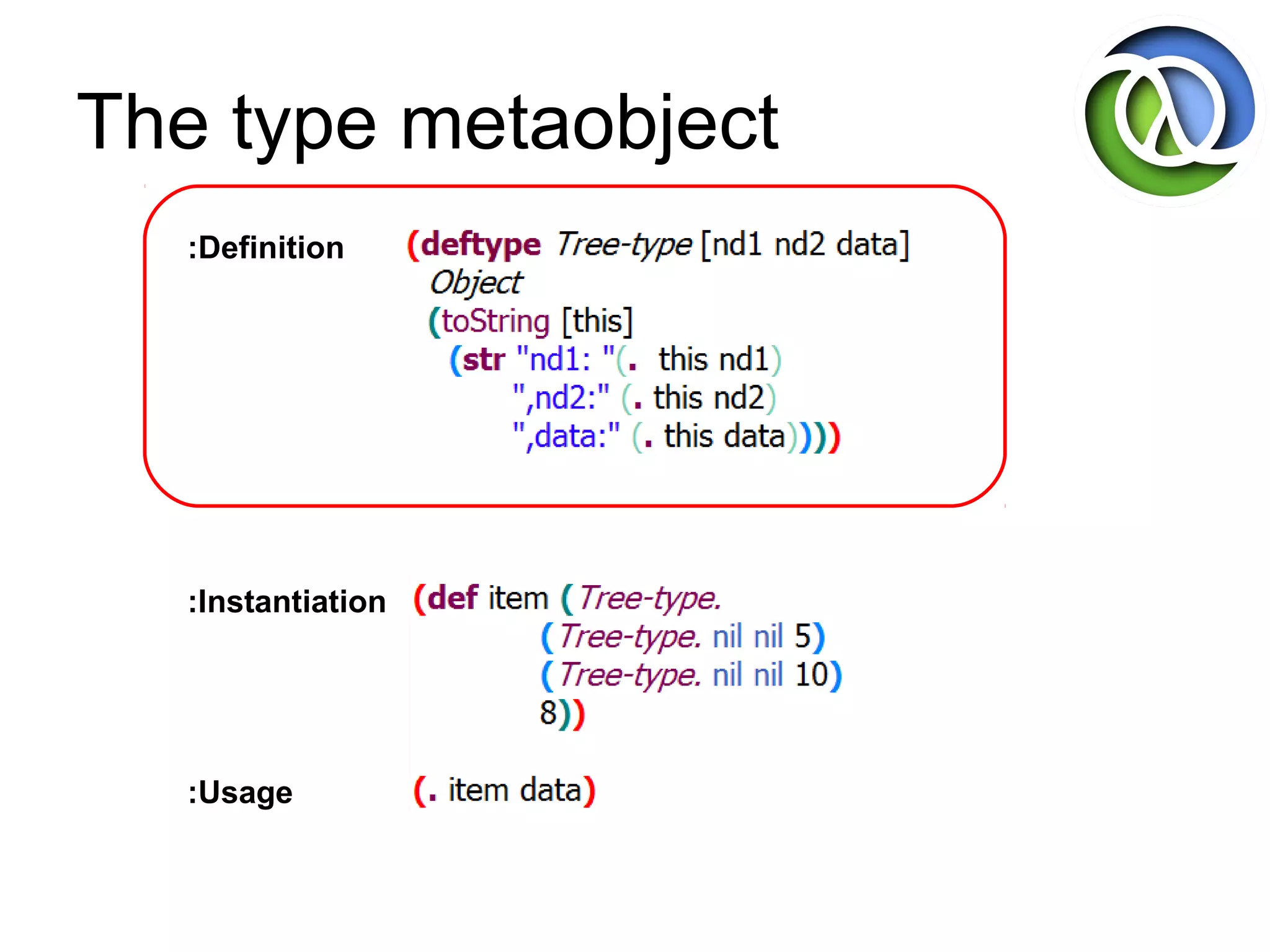 The type metaobject

:Definition

(deftype Tree-type [nd1 nd2 data]
  Object
  (toString [this]
    (str "nd1: "(. this nd1)
         ",nd2:" (. this nd2)
         ",data:" (. this data))))

:Instantiation

(def item (Tree-type.
           (Tree-type. nil nil 5)
           (Tree-type. nil nil 10)
           8))

:Usage

(. item data)